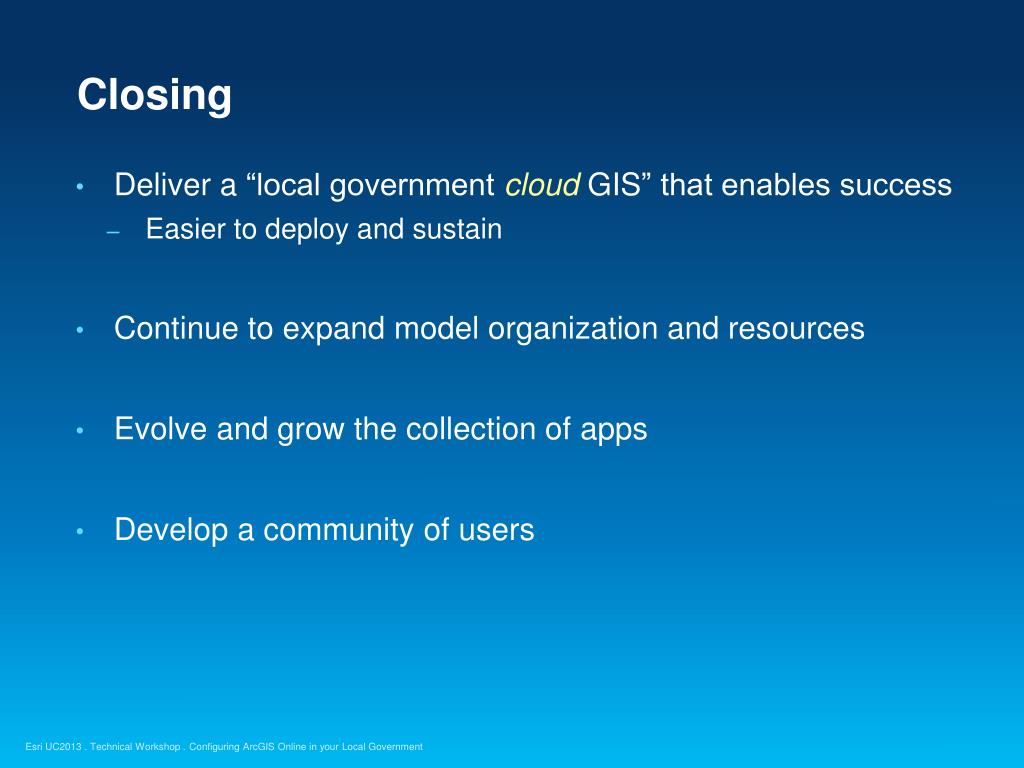 Closing

• Deliver a “local government cloud GIS” that enables success
– Easier to deploy and sustain

• Continue to expand model organization and resources

• Evolve and grow the collection of apps

• Develop a community of users

Esri UC2013 . Technical Workshop . Configuring ArcGIS Online in your Local Government